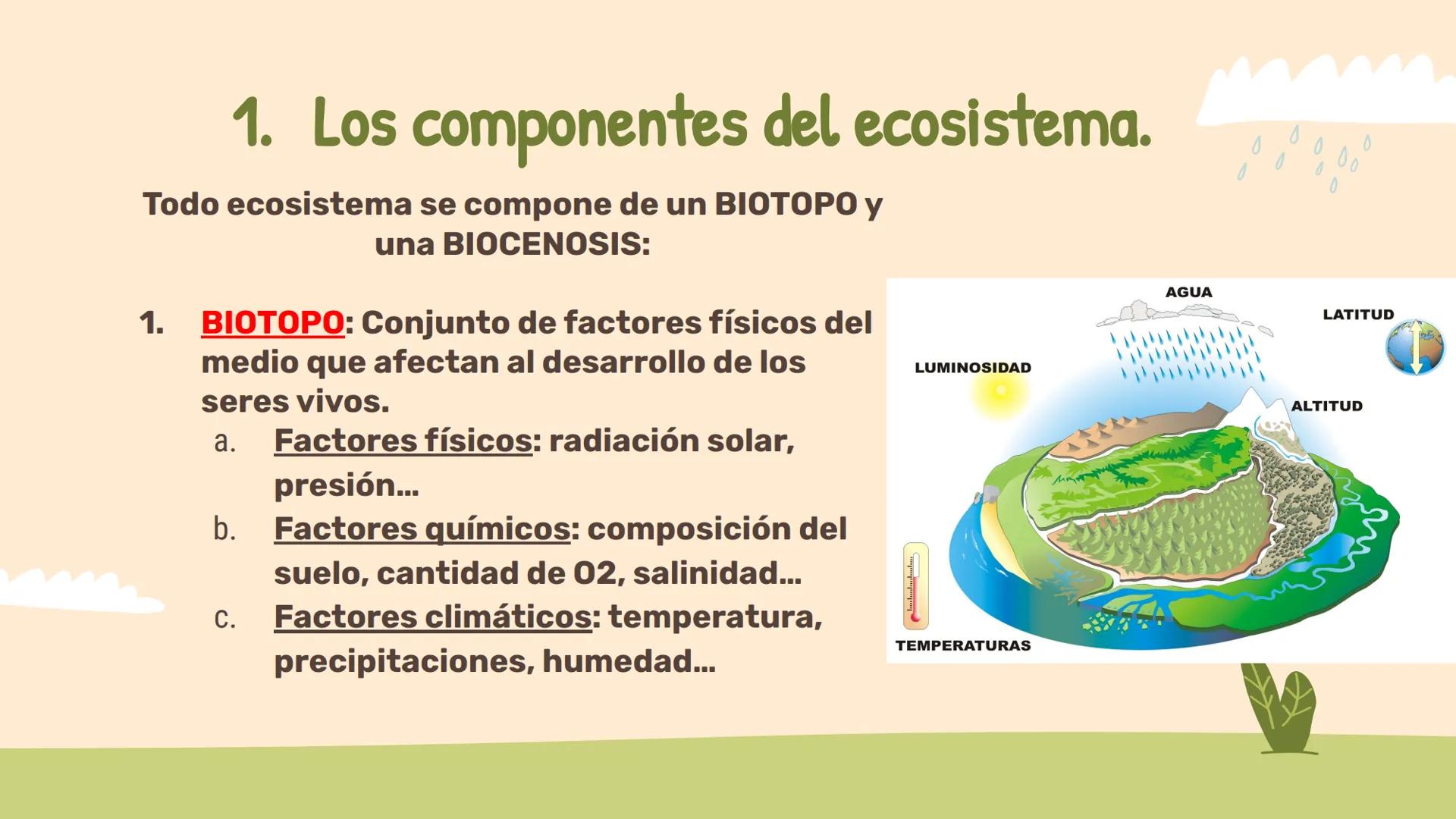 1. Los componentes del ecosistema.

Todo ecosistema se compone de un BIOTOPO y una BIOCENOSIS:

1. BIOTOPO: Conjunto de factores físicos del medio que afectan al desarrollo de los seres vivos.
a. Factores físicos: radiación solar, presión...
b. Factores químicos: composición del suelo, cantidad de O2, salinidad...
c. Factores climáticos: temperatura, precipitaciones, humedad...

AGUA
LATITUD
LUMINOSIDAD
ALTITUD
TEMPERATURAS